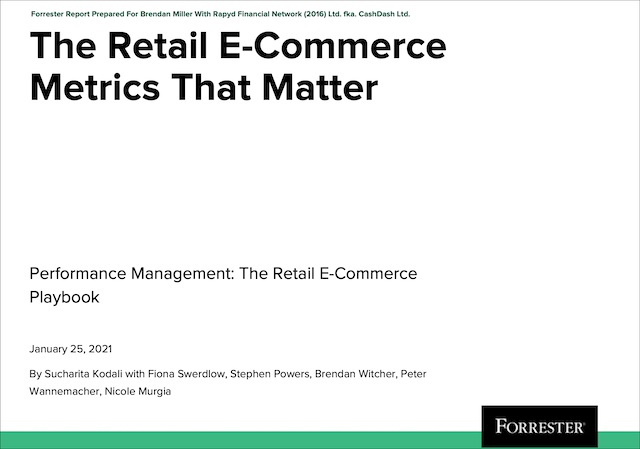 Forrester Report Prepared For Brendan Miller With Rapyd Financial Network (2016) Ltd. fka. CashDash Ltd.

The Retail E-Commerce Metrics That Matter

Performance Management: The Retail E-Commerce Playbook

January 25, 2021

By Sucharita Kodali with Fiona Swerdlow, Stephen Powers, Brendan Witcher, Peter Wannemacher, Nicole Murgia

FORRESTER®